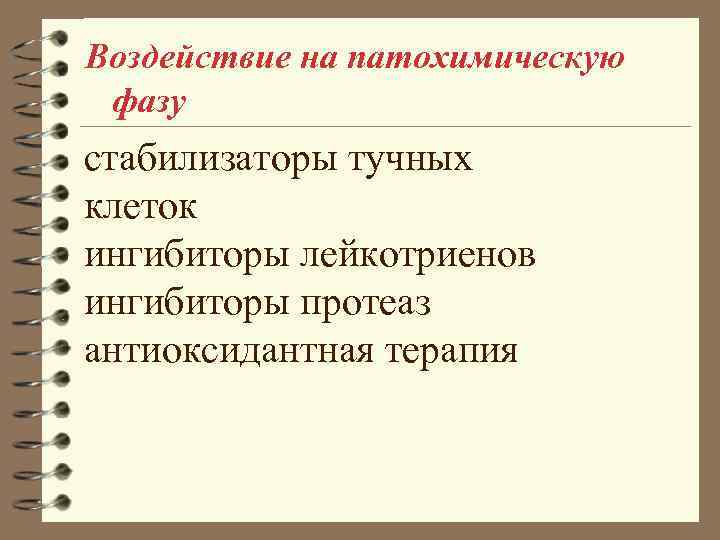 Воздействие на патохимическую фазу

стабилизаторы тучных клеток
ингибиторы лейкотриенов
ингибиторы протеаз
антиоксидантная терапия